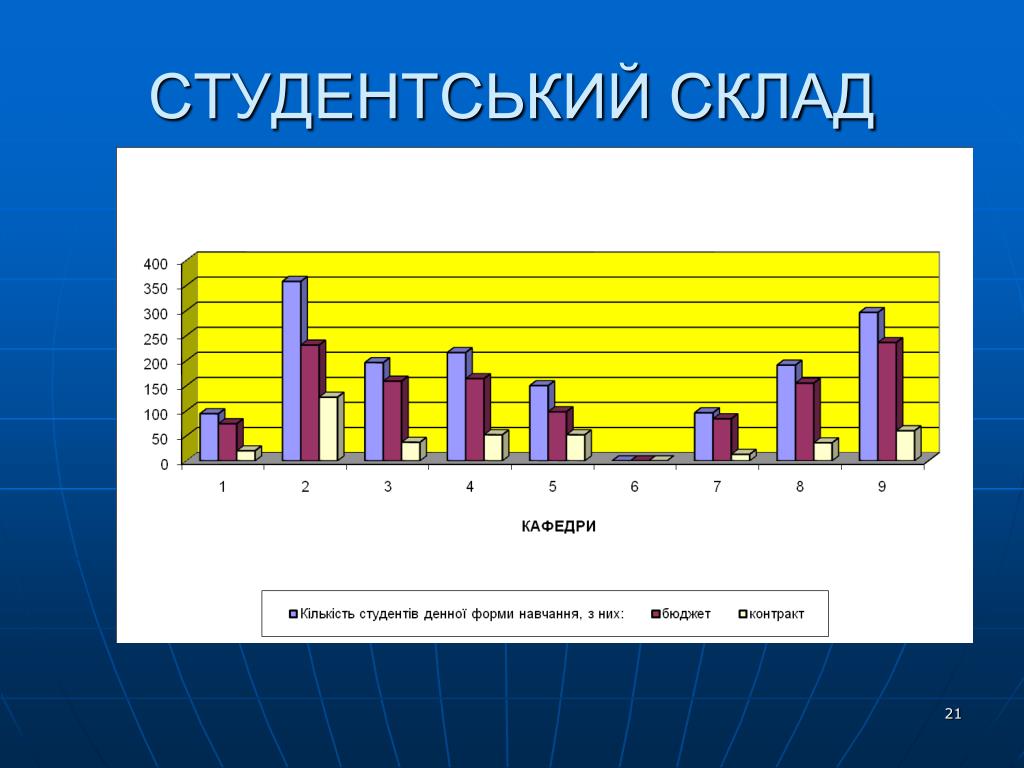 СТУДЕНТСЬКИЙ СКЛАД

400
350
300
250
200
150
100
50
0

1 2 3 4 5 6 7 8 9

КАФЕДРИ

Кількість студентів денної форми навчання, з них: бюджет контракт

21